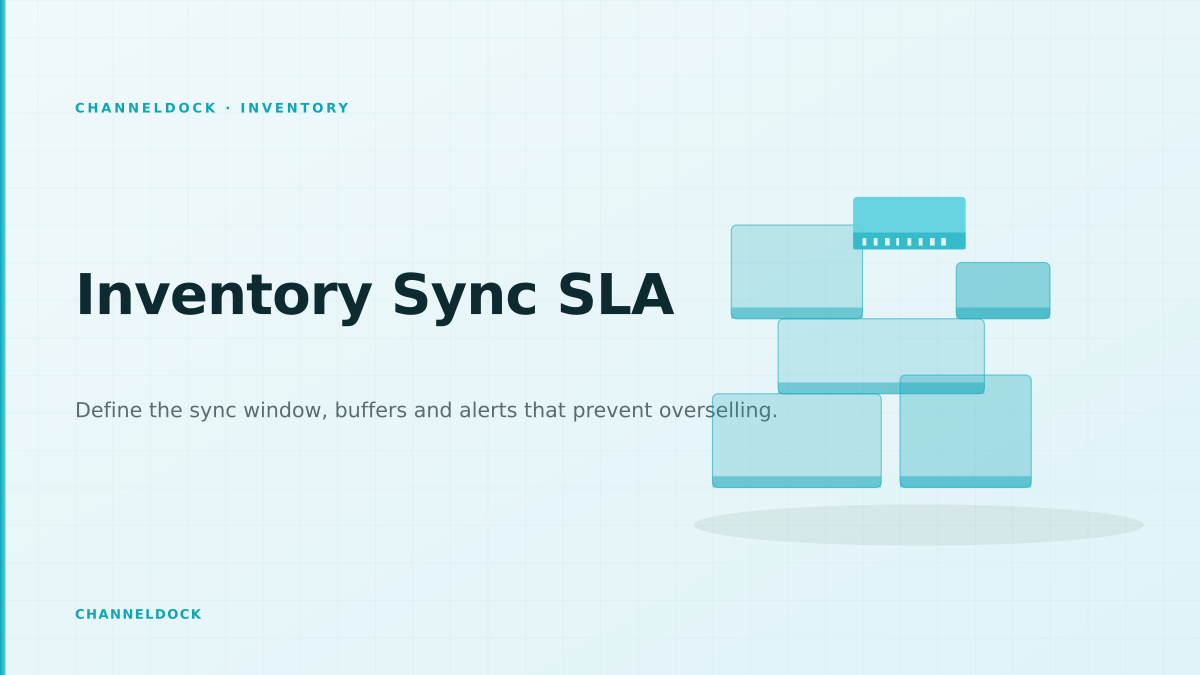 CHANNELDOCK · INVENTORY

Inventory Sync SLA

Define the sync window, buffers and alerts that prevent overselling.

CHANNELDOCK